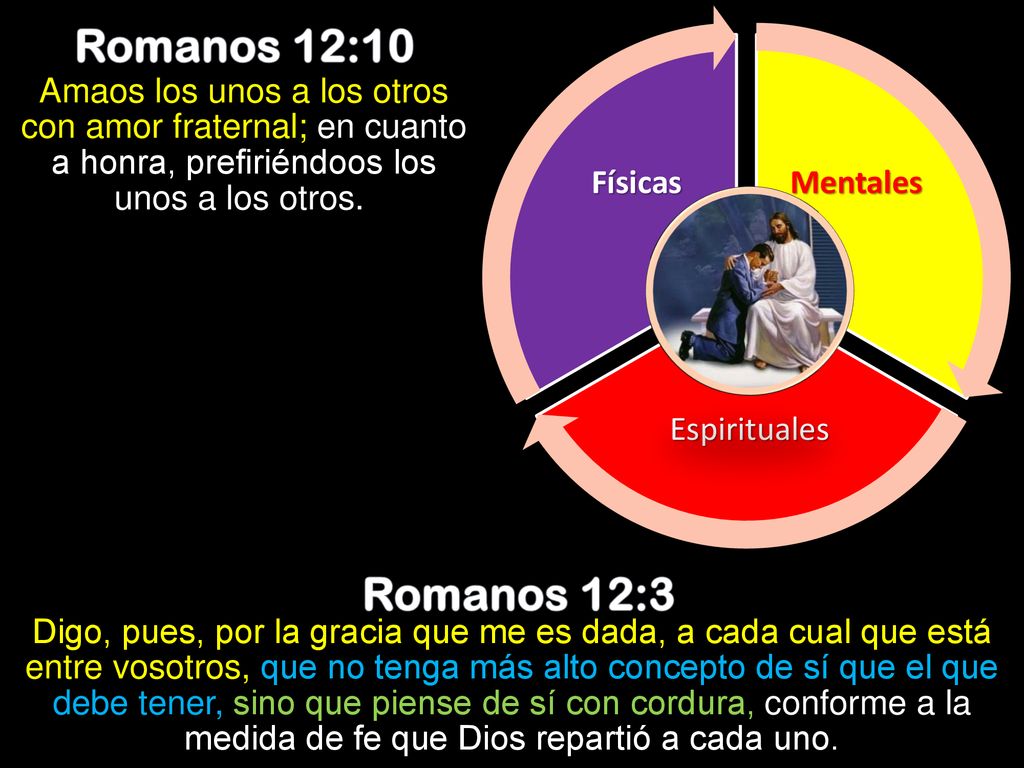 Romanos 12:10
Amaos los unos a los otros con amor fraternal; en cuanto a honra, prefiriéndoos los unos a los otros.

Físicas
Mentales
Espirituales

Romanos 12:3
Digo, pues, por la gracia que me es dada, a cada cual que está entre vosotros, que no tenga más alto concepto de sí que el que debe tener, sino que piense de sí con cordura, conforme a la medida de fe que Dios repartió a cada uno.